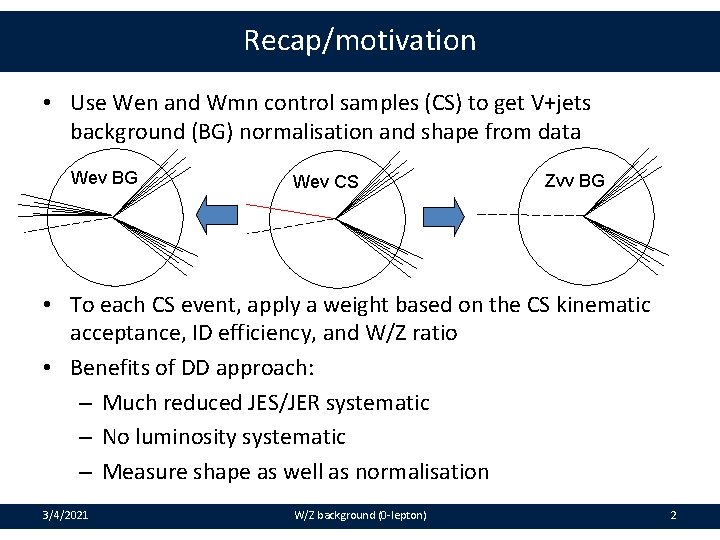 Recap/motivation

• Use Wen and Wmn control samples (CS) to get V+jets background (BG) normalisation and shape from data

Wev BG

Wev CS

Zvv BG

• To each CS event, apply a weight based on the CS kinematic acceptance, ID efficiency, and W/Z ratio

• Benefits of DD approach:
– Much reduced JES/JER systematic
– No luminosity systematic
– Measure shape as well as normalisation

3/4/2021

W/Z background (0-lepton)

2